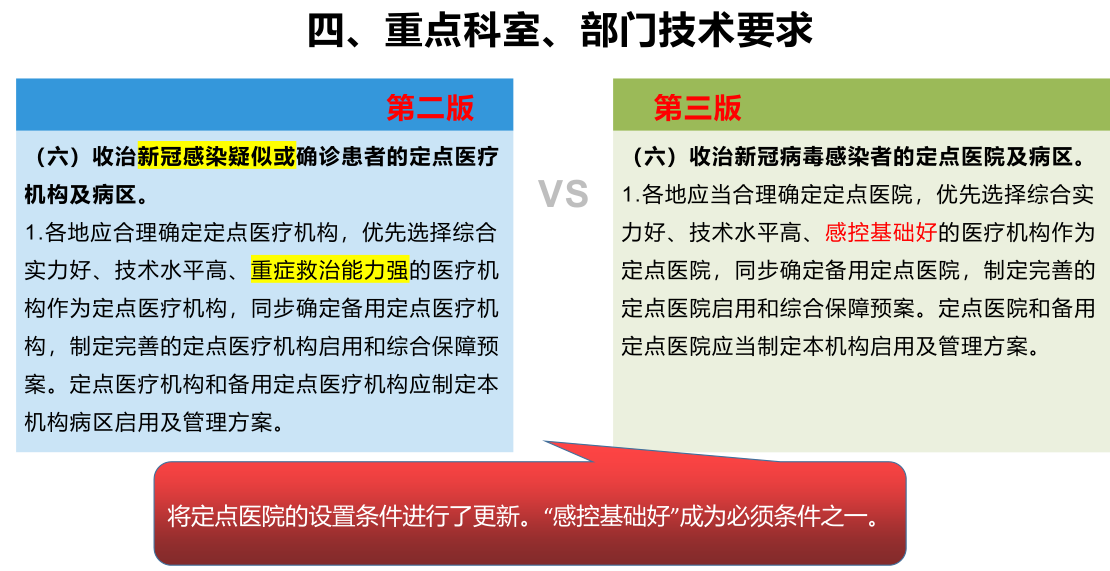 四、重点科室、部门技术要求

第二版

（六）收治新冠感染疑似或确诊患者的定点医疗机构及病区。

1.各地应合理确定定点医疗机构，优先选择综合实力好、技术水平高、重症救治能力强的医疗机构作为定点医疗机构，同步确定备用定点医疗机构，制定完善的定点医疗机构启用和综合保障预案。定点医疗机构和备用定点医疗机构应制定本机构病区启用及管理方案。

VS

第三版

（六）收治新冠病毒感染者的定点医院及病区。

1.各地应当合理确定定点医院，优先选择综合实力好、技术水平高、感控基础好的医疗机构作为定点医院，同步确定备用定点医院，制定完善的定点医院启用和综合保障预案。定点医院和备用定点医院应当制定本机构启用及管理方案。

将定点医院的设置条件进行了更新。“感控基础好”成为必须条件之一。